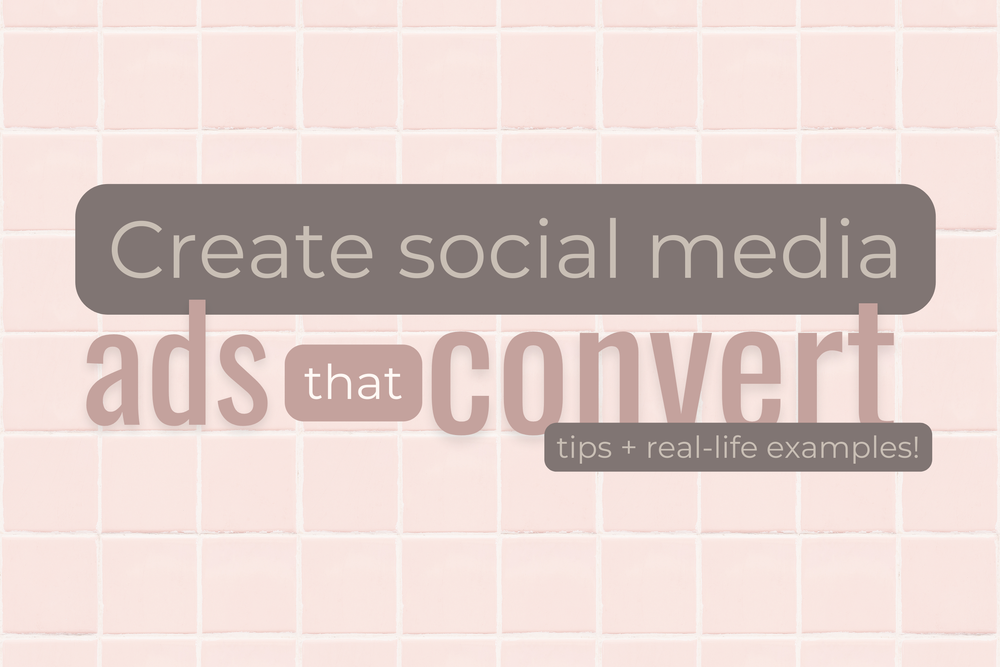 Create social media

ads that convert

tips + real-life examples!